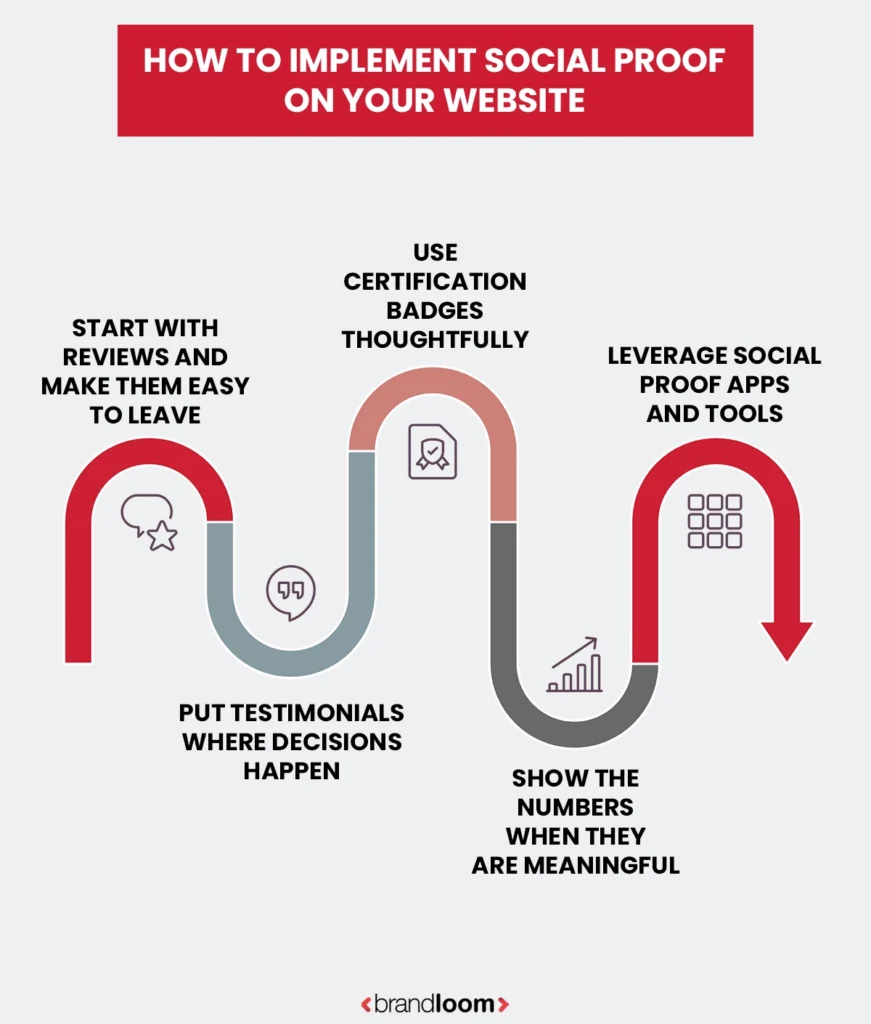 HOW TO IMPLEMENT SOCIAL PROOF ON YOUR WEBSITE

START WITH REVIEWS AND MAKE THEM EASY TO LEAVE

PUT TESTIMONIALS WHERE DECISIONS HAPPEN

USE CERTIFICATION BADGES THOUGHTFULLY

SHOW THE NUMBERS WHEN THEY ARE MEANINGFUL

LEVERAGE SOCIAL PROOF APPS AND TOOLS

‹brandloom›